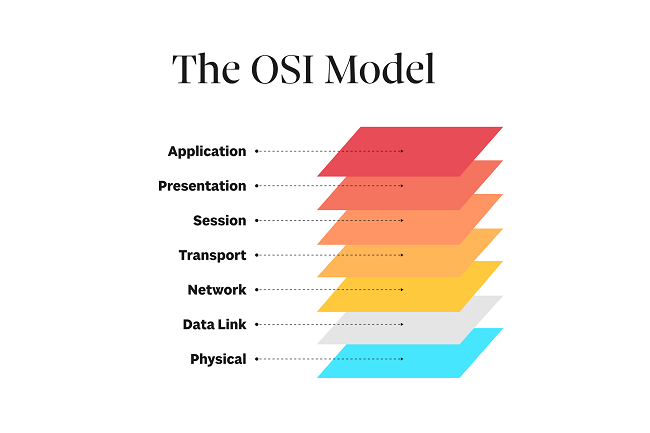 The OSI Model

Application

Presentation

Session

Transport

Network

Data Link

Physical